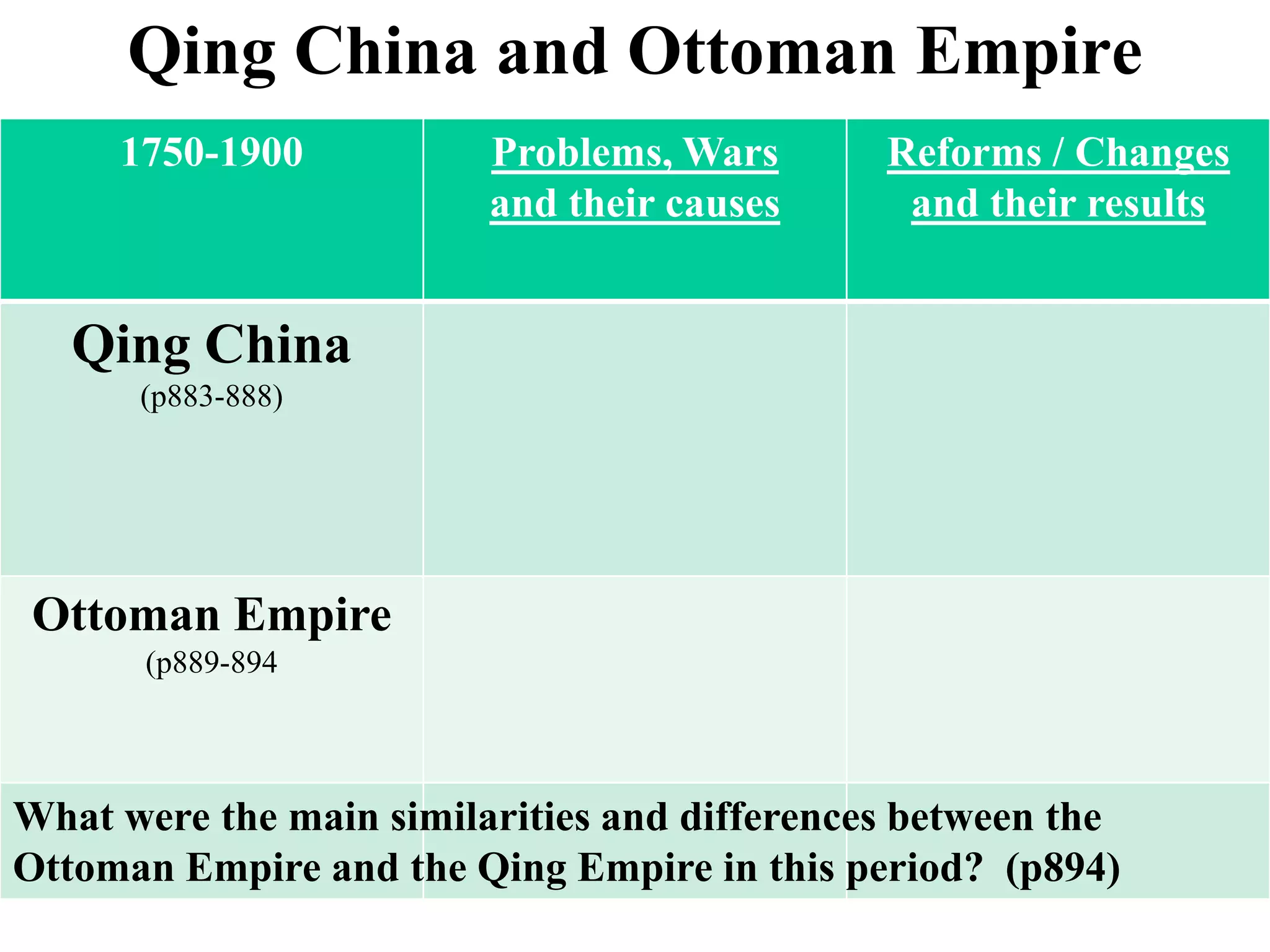 Qing China and Ottoman Empire

| 1750-1900 | Problems, Wars and their causes | Reforms / Changes and their results |
|---|---|---|
| Qing China (p883-888) | | |
| Ottoman Empire (p889-894 | | |

What were the main similarities and differences between the Ottoman Empire and the Qing Empire in this period? (p894)